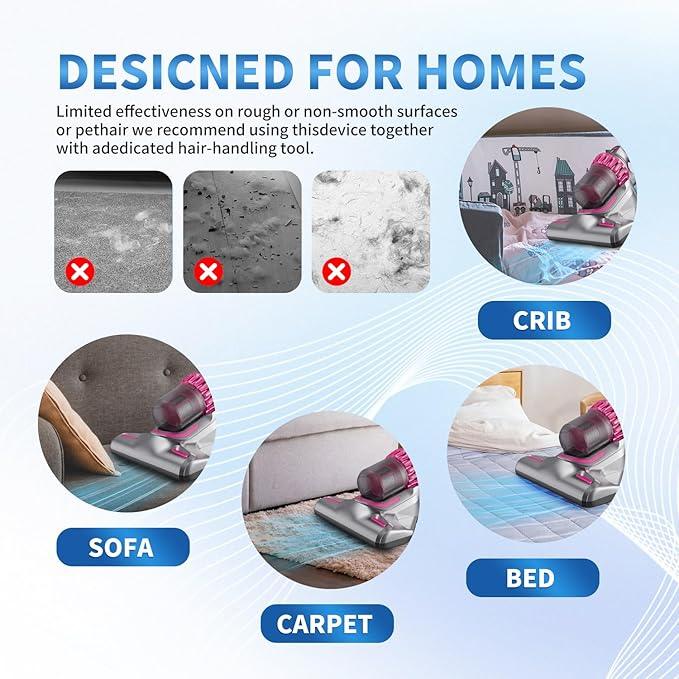 DESICNED FOR HOMES

Limited effectiveness on rough or non-smooth surfaces or pethair we recommend using thisdevice together with adedicated hair-handling tool.

CRIB

SOFA

CARPET

BED